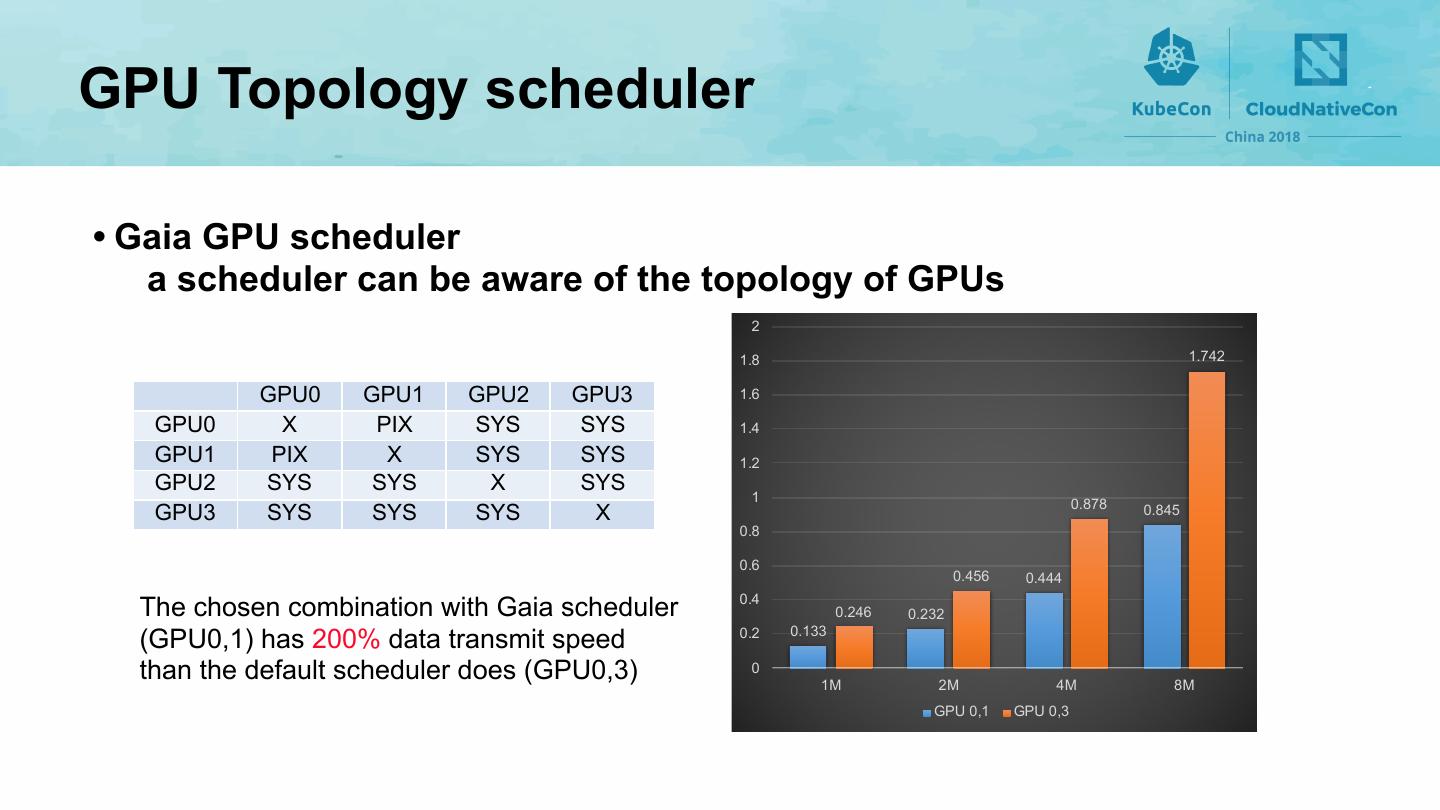 GPU Topology scheduler

KubeCon CloudNativeCon China 2018

• Gaia GPU scheduler
a scheduler can be aware of the topology of GPUs

| | GPU0 | GPU1 | GPU2 | GPU3 |
|---|---|---|---|---|
| GPU0 | X | PIX | SYS | SYS |
| GPU1 | PIX | X | SYS | SYS |
| GPU2 | SYS | SYS | X | SYS |
| GPU3 | SYS | SYS | SYS | X |

The chosen combination with Gaia scheduler (GPU0,1) has 200% data transmit speed than the default scheduler does (GPU0,3)

2
1.8
1.6
1.4
1.2
1
0.8
0.6
0.4
0.2
0

0.133 0.246 0.232 0.456 0.444 0.878 0.845 1.742

1M 2M 4M 8M

GPU 0,1 GPU 0,3